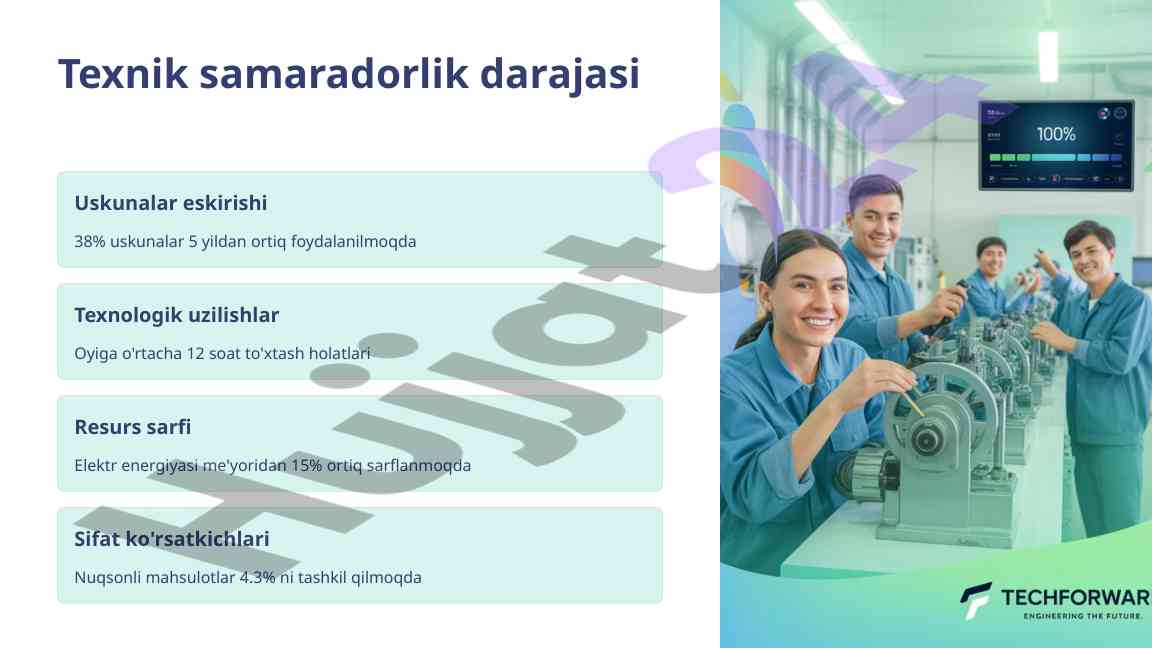 Texnik samaradorlik darajasi

Uskunalar eskirishi

38% uskunalar 5 yildan ortiq foydalanilmoqda

Texnologik uzilishlar

Oyiga o'rtacha 12 soat to'xtash holatlari

Resurs sarfi

Elektr energiyasi me'yoridan 15% ortiq sarflanmoqda

Sifat ko'rsatkichlari

Nuqsonli mahsulotlar 4.3% ni tashkil qilmoqda

Hujjat

100%

TECHFORWAR
ENGINEERING THE FUTURE.